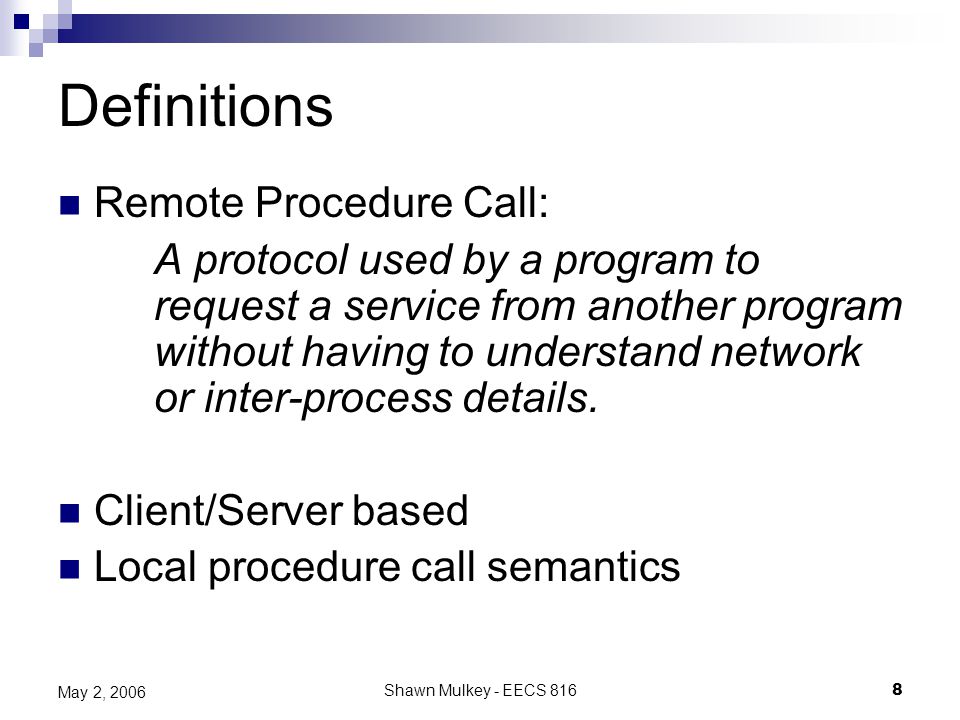 Definitions

Remote Procedure Call:

A protocol used by a program to request a service from another program without having to understand network or inter-process details.

Client/Server based

Local procedure call semantics

May 2, 2006

Shawn Mulkey - EECS 816

8